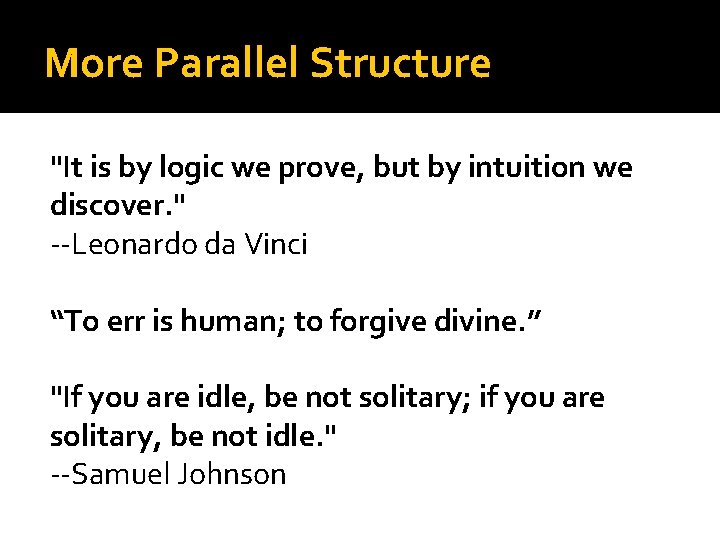 More Parallel Structure

"It is by logic we prove, but by intuition we discover."
--Leonardo da Vinci

“To err is human; to forgive divine.”

"If you are idle, be not solitary; if you are solitary, be not idle."
--Samuel Johnson